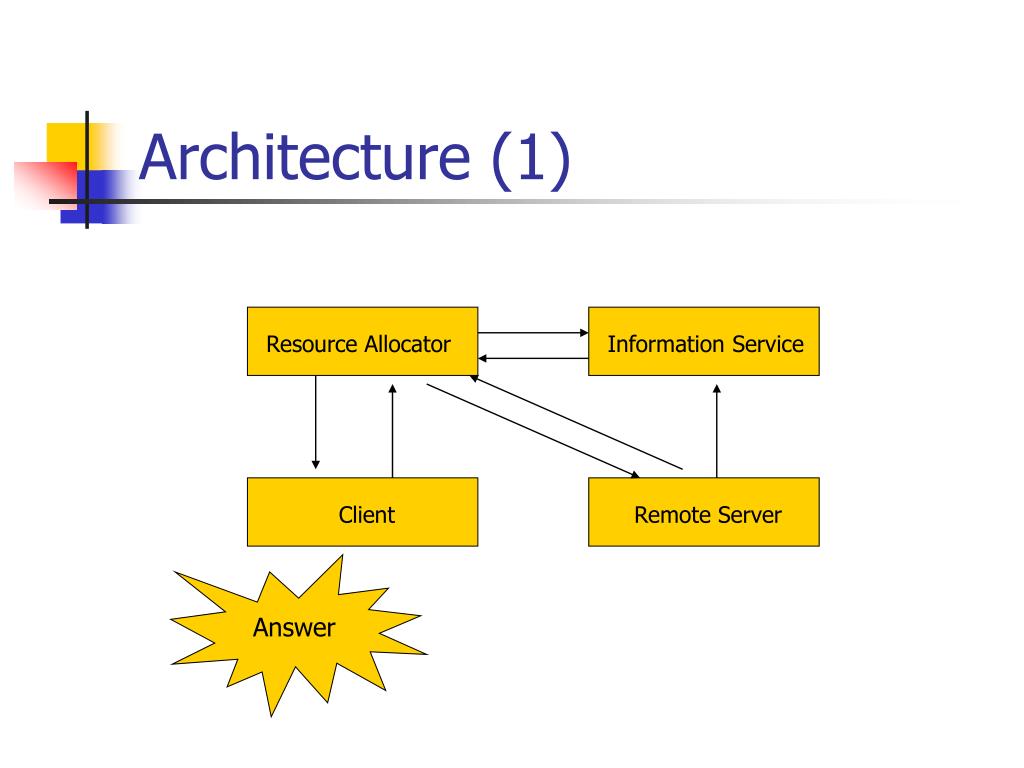 Architecture (1)

Resource Allocator

Information Service

Client

Remote Server

Answer